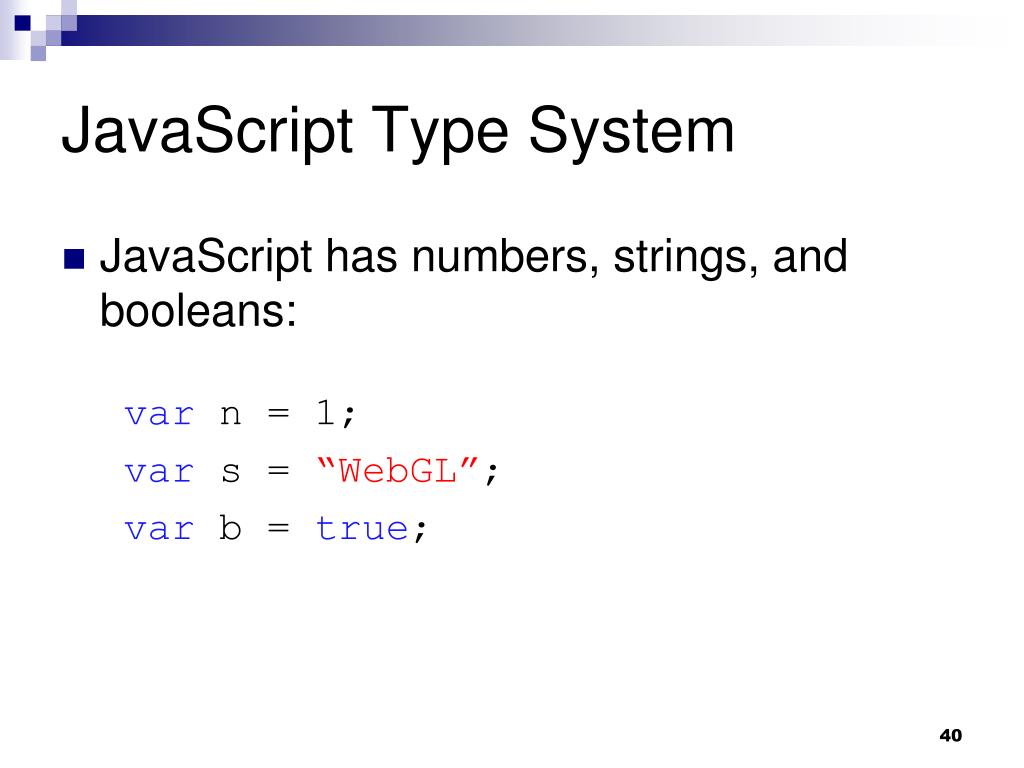 JavaScript Type System

JavaScript has numbers, strings, and booleans:

var n = 1;
var s = “WebGL”;
var b = true;

40